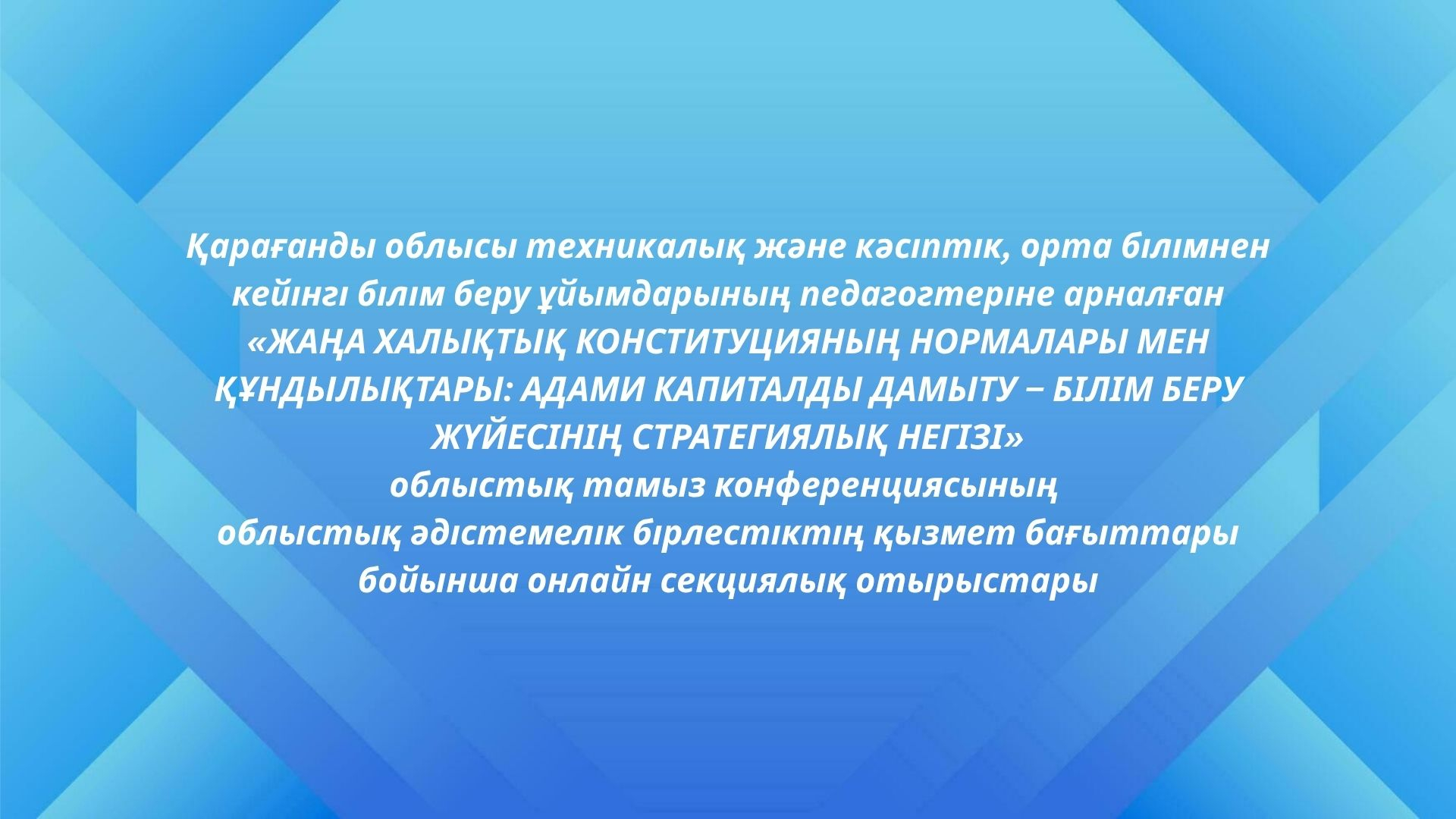 Қарағанды облысы техникалық және кәсіптік, орта білімнен кейінгі білім беру ұйымдарының педагогтеріне арналған «ЖАҢА ХАЛЫҚТЫҚ КОНСТИТУЦИЯНЫҢ НОРМАЛАРЫ МЕН ҚҰНДЫЛЫҚТАРЫ: АДАМИ КАПИТАЛДЫ ДАМЫТУ – БІЛІМ БЕРУ ЖҮЙЕСІНІҢ СТРАТЕГИЯЛЫҚ НЕГІЗІ»
облыстық тамыз конференциясының
облыстық әдістемелік бірлестіктің қызмет бағыттары бойынша онлайн секциялық отырыстары